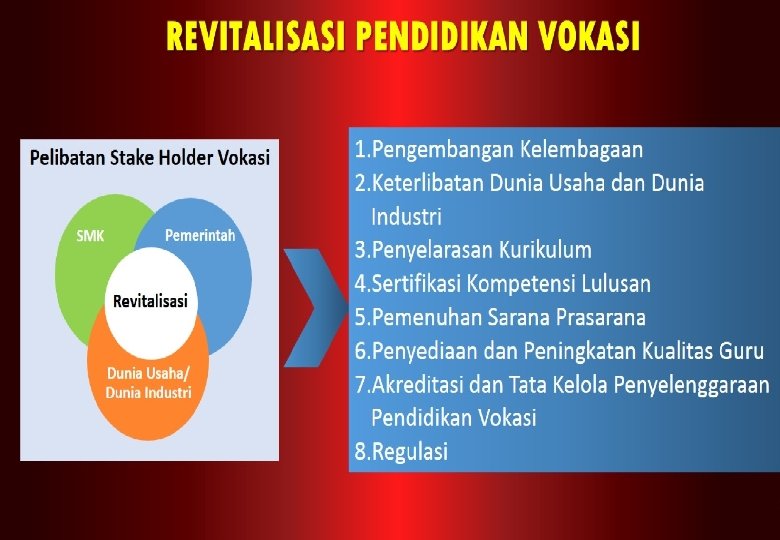 REVITALISASI PENDIDIKAN VOKASI

Pelibatan Stake Holder Vokasi

SMK

Pemerintah

Revitalisasi

Dunia Usaha/ Dunia Industri

1.Pengembangan Kelembagaan
2.Keterlibatan Dunia Usaha dan Dunia Industri
3.Penyelarasan Kurikulum
4.Sertifikasi Kompetensi Lulusan
5.Pemenuhan Sarana Prasarana
6.Penyediaan dan Peningkatan Kualitas Guru
7.Akreditasi dan Tata Kelola Penyelenggaraan Pendidikan Vokasi
8.Regulasi